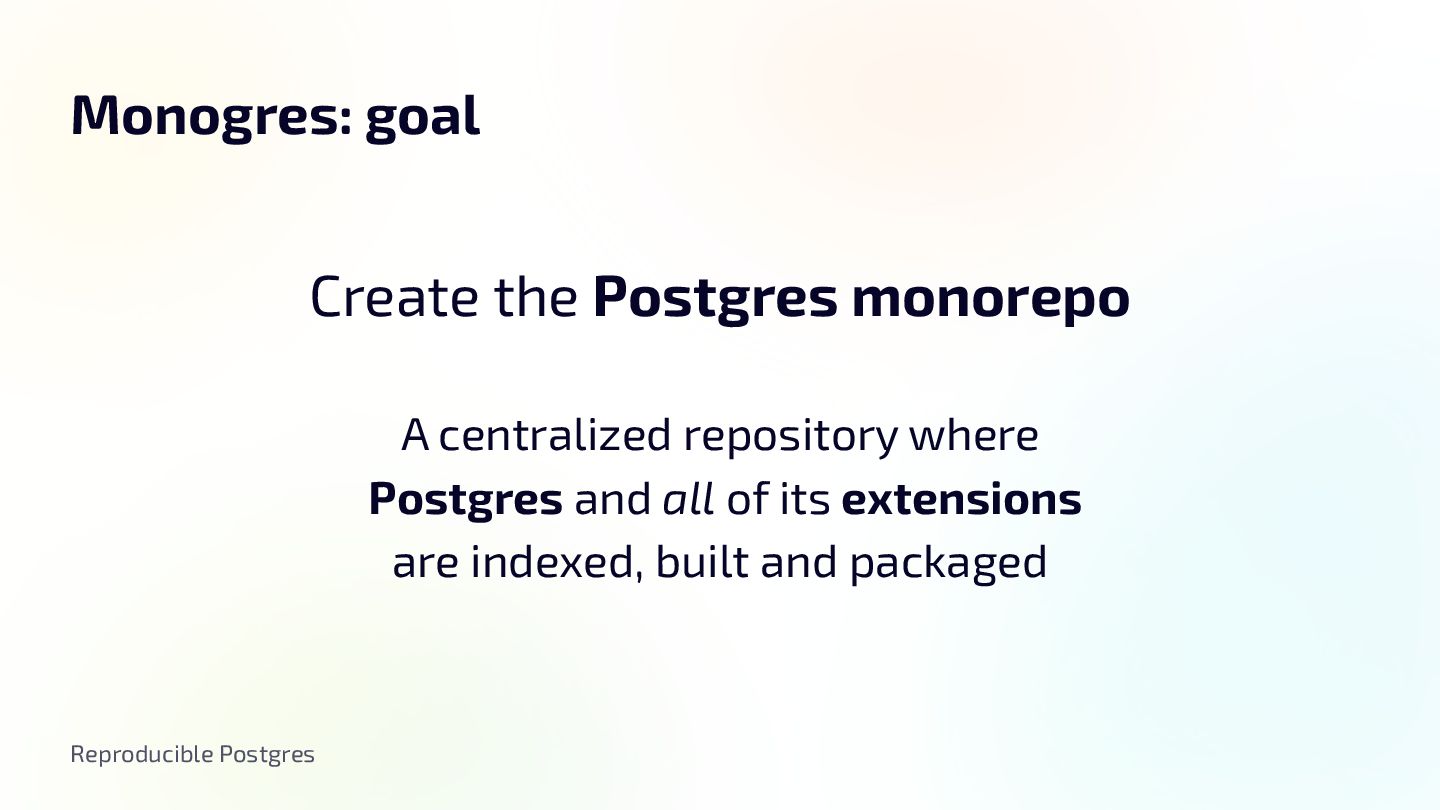 Monogres: goal

Create the Postgres monorepo

A centralized repository where Postgres and all of its extensions are indexed, built and packaged

Reproducible Postgres